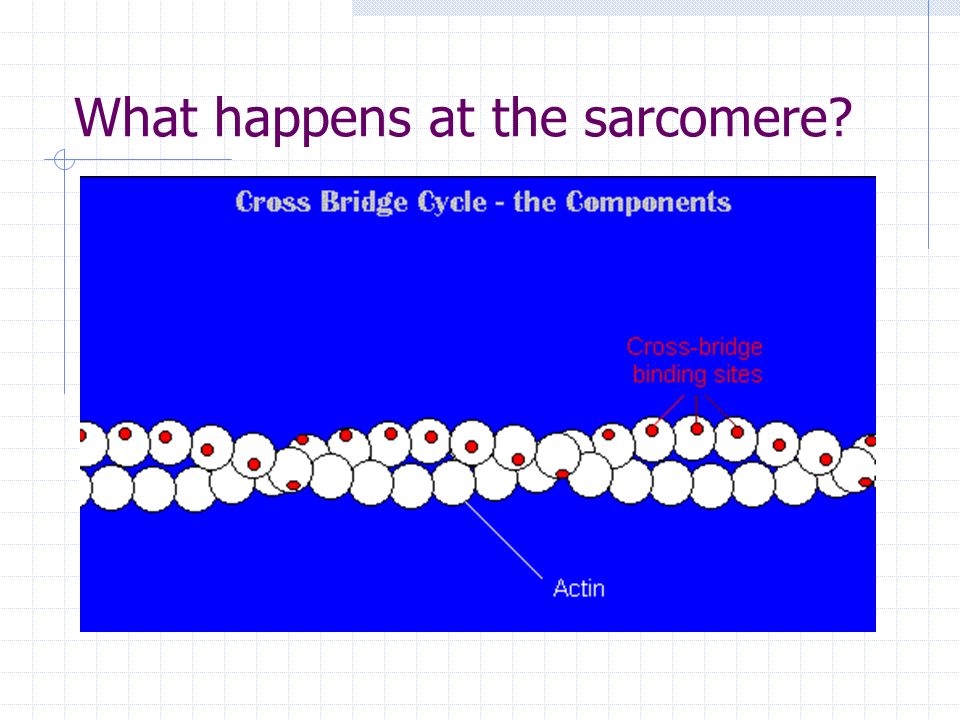 What happens at the sarcomere?

Cross Bridge Cycle - the Components

Cross-bridge binding sites

Actin